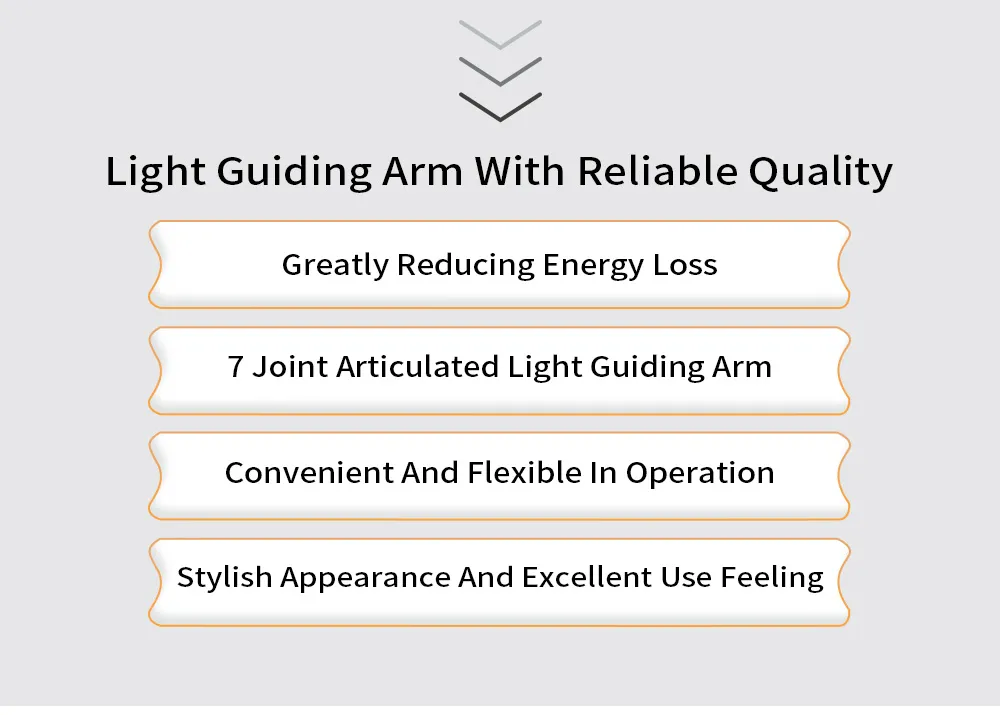 Light Guiding Arm With Reliable Quality

Greatly Reducing Energy Loss

7 Joint Articulated Light Guiding Arm

Convenient And Flexible In Operation

Stylish Appearance And Excellent Use Feeling